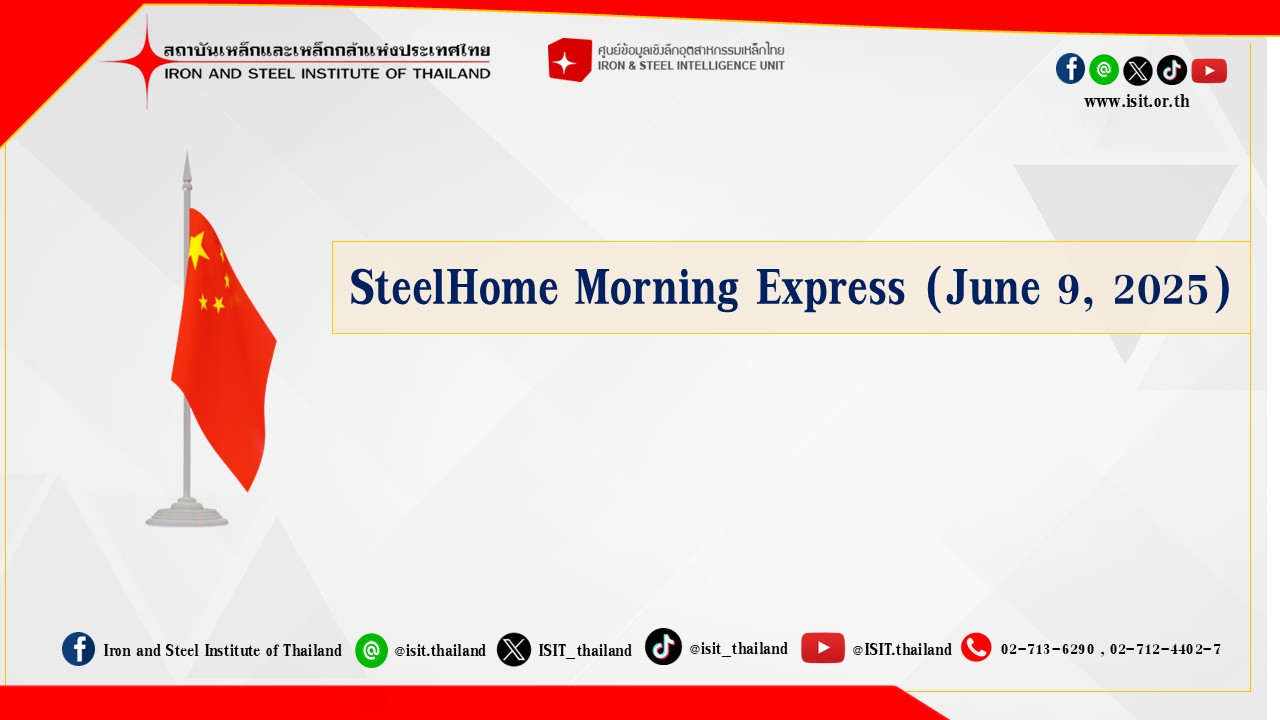 สถาบันเหล็กและเหล็กกล้าแห่งประเทศไทย
IRON AND STEEL INSTITUTE OF THAILAND

ศูนย์ข้อมูลเชิงลึกอุตสาหกรรมเหล็กไทย
IRON & STEEL INTELLIGENCE UNIT

www.isit.or.th

SteelHome Morning Express (June 9, 2025)

Iron and Steel Institute of Thailand @isit.thailand ISIT_thailand @isit_thailand @ISIT.thailand 02-713-6290 , 02-712-4402-7